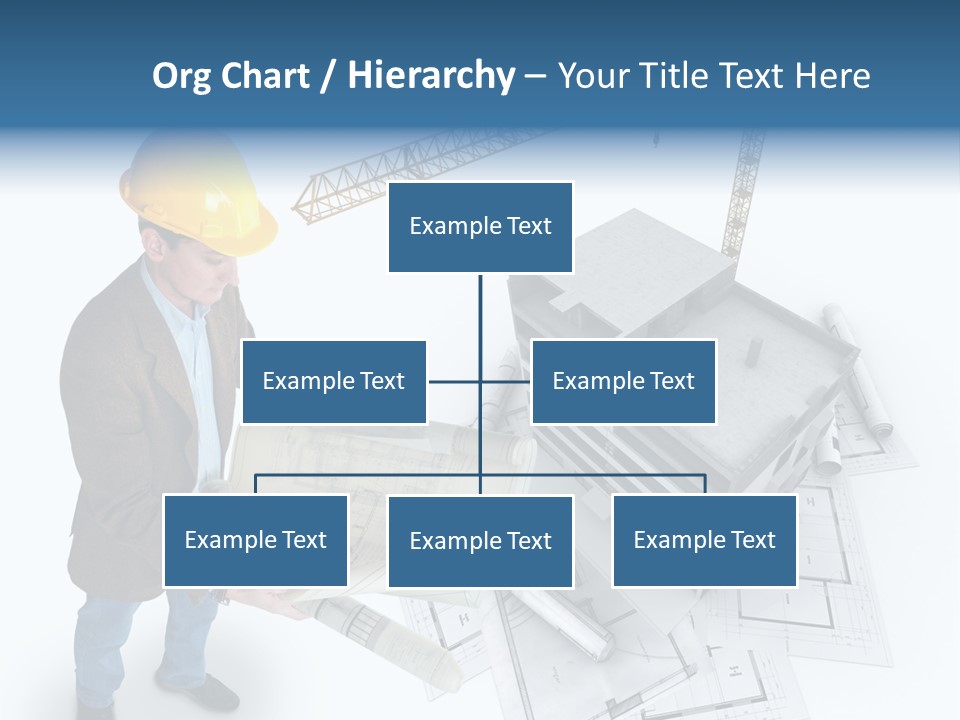 Org Chart / Hierarchy – Your Title Text Here

Example Text

Example Text

Example Text

Example Text

Example Text

Example Text